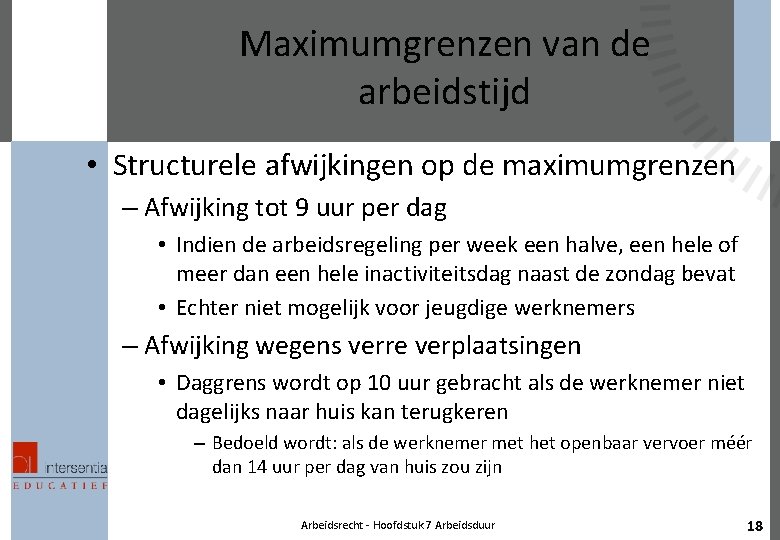 Maximumgrenzen van de arbeidstijd

• Structurele afwijkingen op de maximumgrenzen
– Afwijking tot 9 uur per dag
• Indien de arbeidsregeling per week een halve, een hele of meer dan een hele inactiviteitsdag naast de zondag bevat
• Echter niet mogelijk voor jeugdige werknemers
– Afwijking wegens verre verplaatsingen
• Daggrens wordt op 10 uur gebracht als de werknemer niet dagelijks naar huis kan terugkeren
– Bedoeld wordt: als de werknemer met het openbaar vervoer méér dan 14 uur per dag van huis zou zijn

intersentia
EDUCATIEF

Arbeidsrecht - Hoofdstuk 7 Arbeidsduur

18